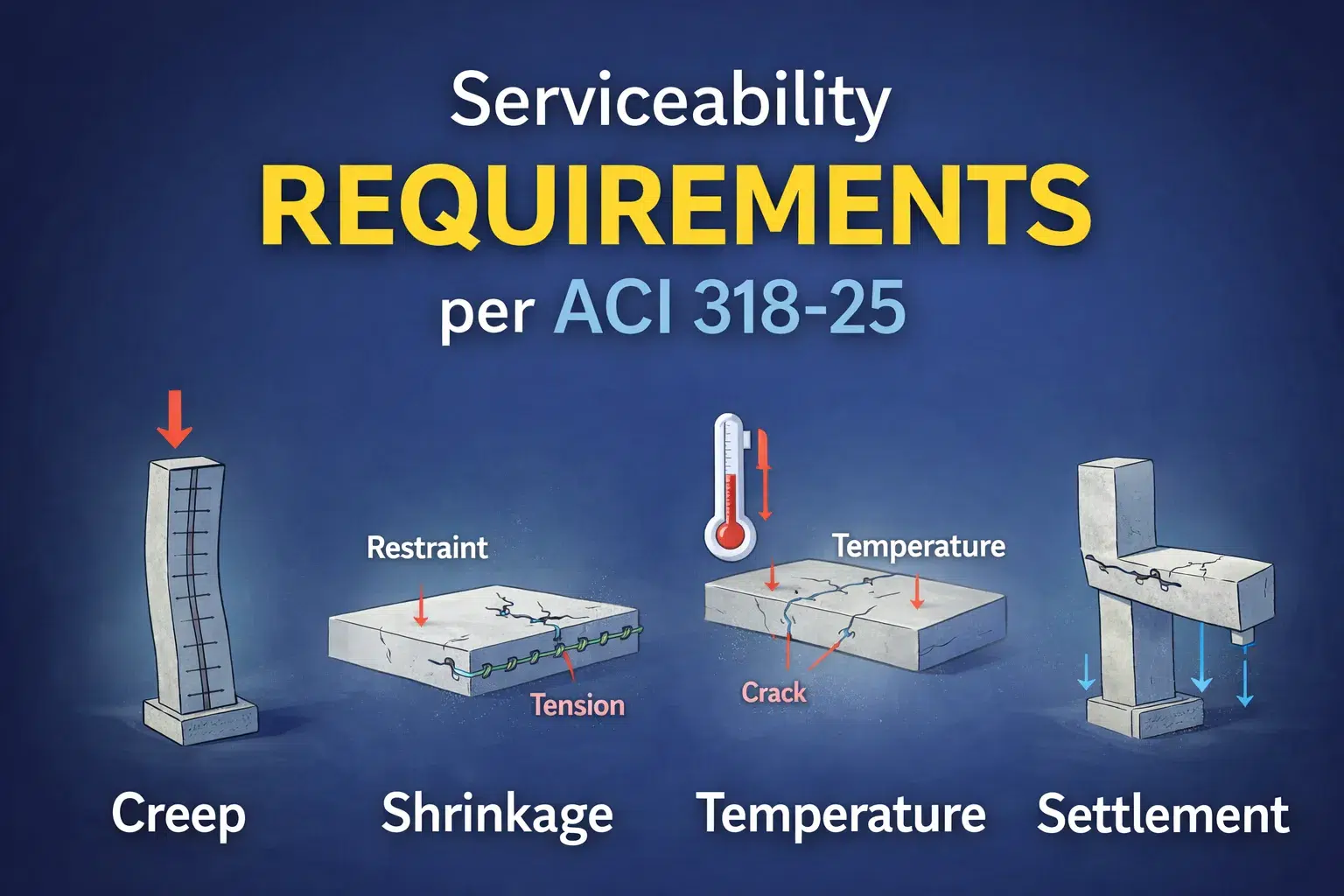 Serviceability
REQUIREMENTS
per ACI 318-25

Restraint
Tension
Temperature
Crack

Creep
Shrinkage
Temperature
Settlement